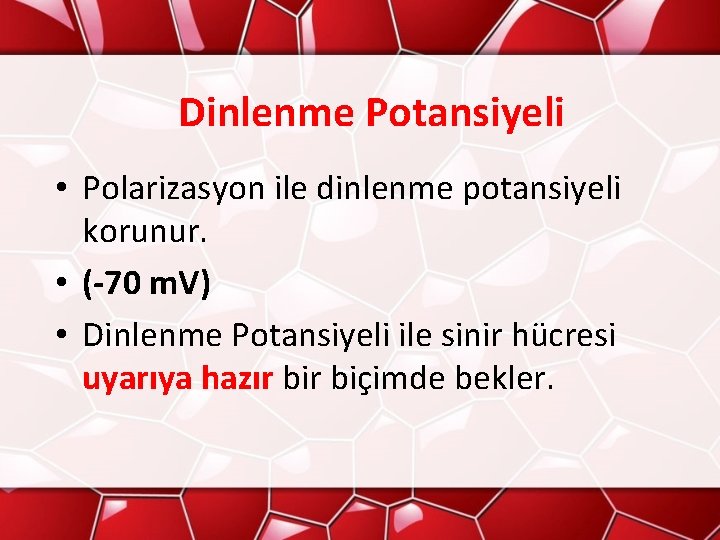 Dinlenme Potansiyeli

• Polarizasyon ile dinlenme potansiyeli korunur.
• (-70 mV)
• Dinlenme Potansiyeli ile sinir hücresi uyarıya hazır bir biçimde bekler.